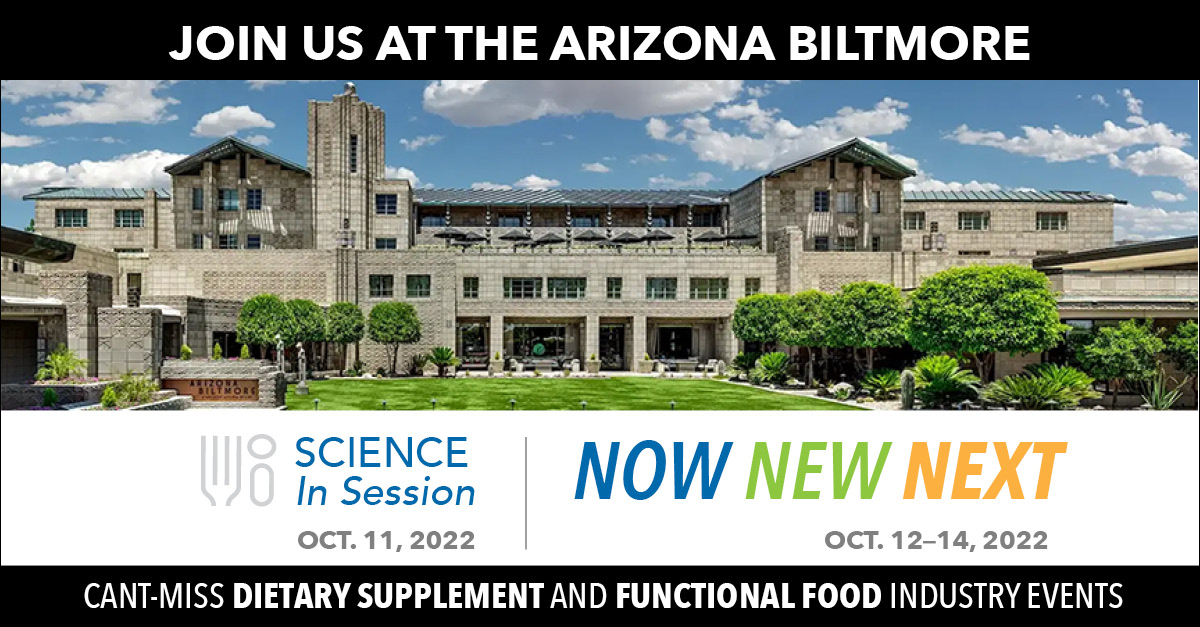 JOIN US AT THE ARIZONA BILTMORE

ARIZONA BILTMORE

SCIENCE In Session

OCT. 11, 2022

NOW NEW NEXT

OCT. 12–14, 2022

CANT-MISS DIETARY SUPPLEMENT AND FUNCTIONAL FOOD INDUSTRY EVENTS